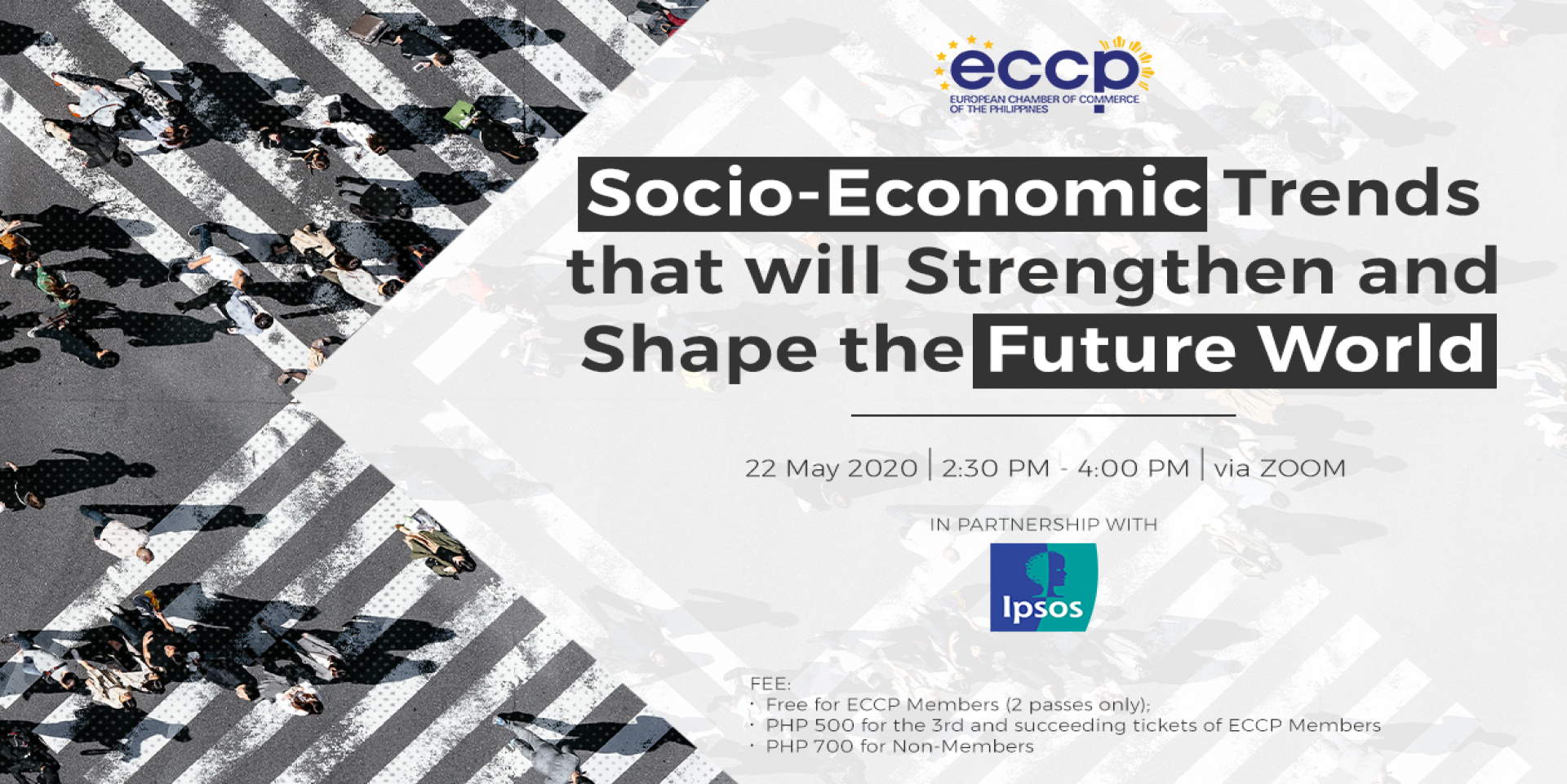 eccp
EUROPEAN CHAMBER OF COMMERCE OF THE PHILIPPINES

Socio-Economic Trends that will Strengthen and Shape the Future World

22 May 2020 | 2:30 PM - 4:00 PM | via ZOOM

IN PARTNERSHIP WITH

Ipsos

FEE:
· Free for ECCP Members (2 passes only);
· PHP 500 for the 3rd and succeeding tickets of ECCP Members
· PHP 700 for Non-Members